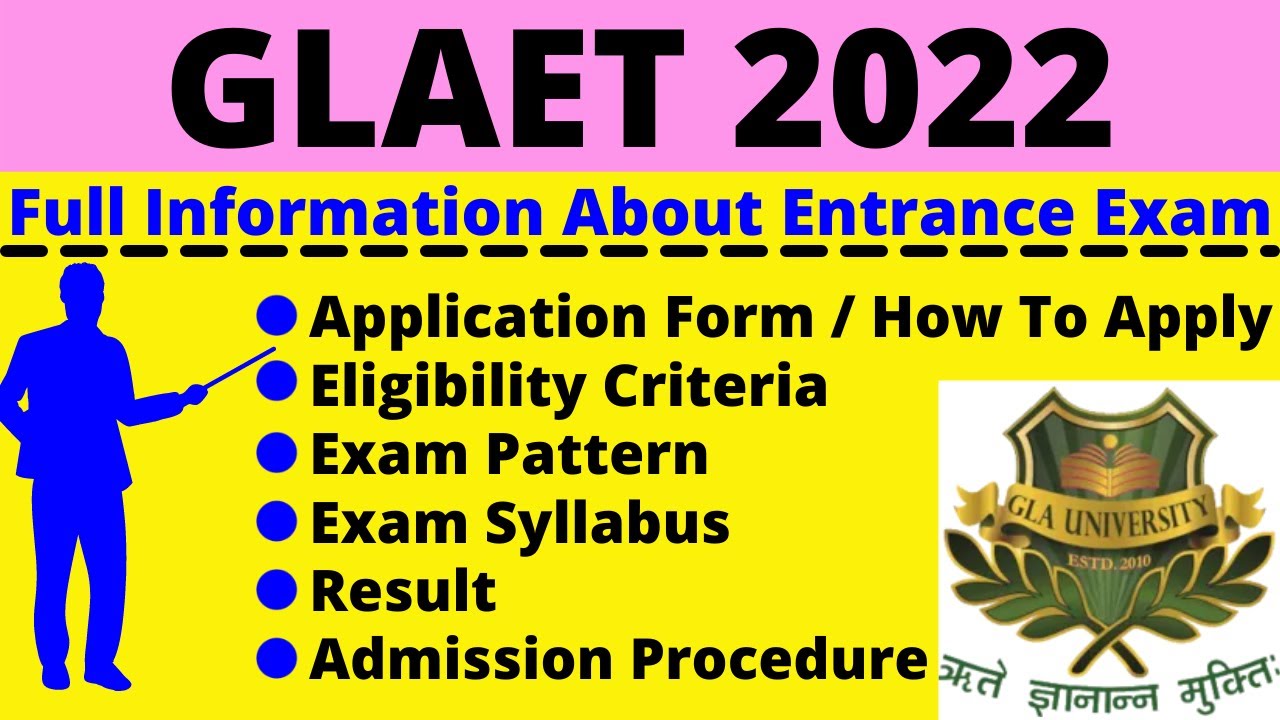 GLAET 2022

Full Information About Entrance Exam

Application Form / How To Apply
Eligibility Criteria
Exam Pattern
Exam Syllabus
Result
Admission Procedure

GLA UNIVERSITY
ESTD. 2010
ऋते ज्ञानान्न मुक्तिः